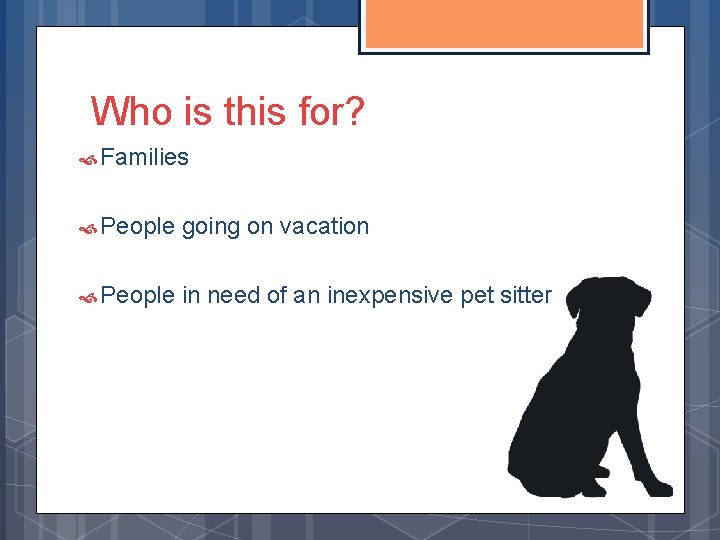 Who is this for?

Families

People going on vacation

People in need of an inexpensive pet sitter